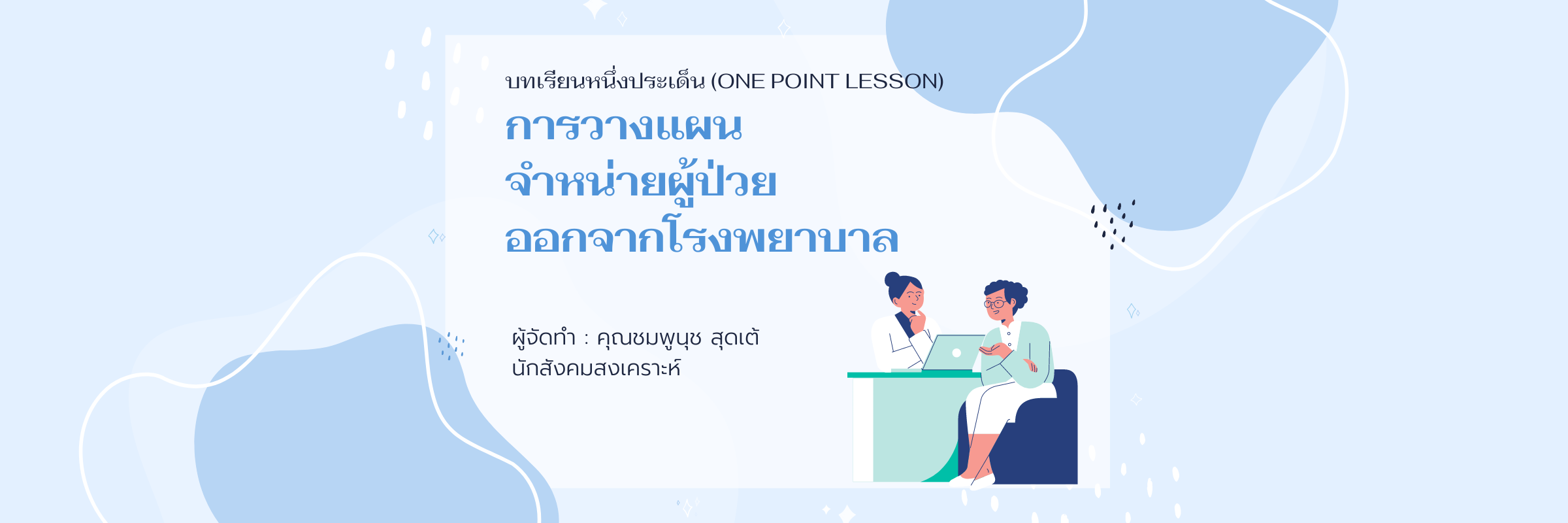 บทเรียนหนึ่งประเด็น (ONE POINT LESSON)

การวางแผน
จำหน่ายผู้ป่วย
ออกจากโรงพยาบาล

ผู้จัดทำ : คุณชมพูนุช สุดเต้
นักสังคมสงเคราะห์